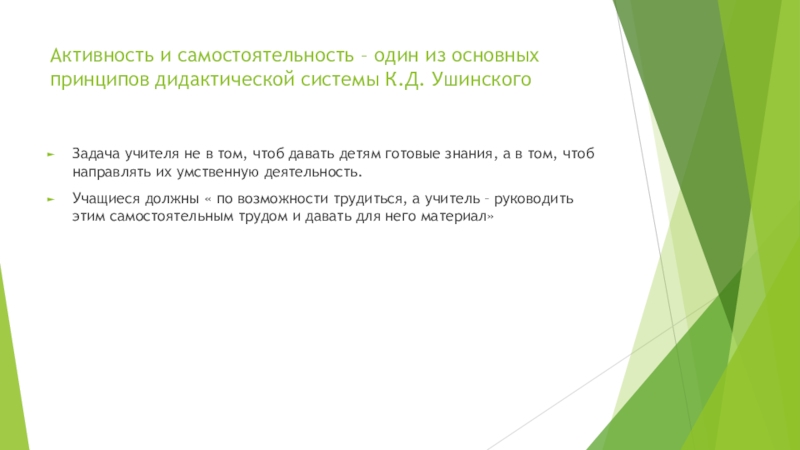 Активность и самостоятельность – один из основных принципов дидактической системы К.Д. Ушинского

Задача учителя не в том, чтоб давать детям готовые знания, а в том, чтоб направлять их умственную деятельность.

Учащиеся должны « по возможности трудиться, а учитель – руководить этим самостоятельным трудом и давать для него материал»